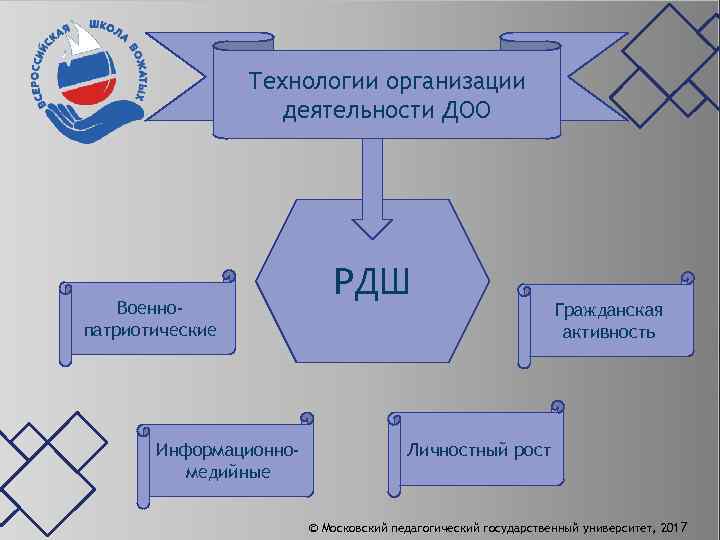 ВСЕРОССИЙСКАЯ ШКОЛА ВОЖАТЫХ

Технологии организации деятельности ДОО

РДШ

Военно-патриотические

Гражданская активность

Информационно-медийные

Личностный рост

© Московский педагогический государственный университет, 2017